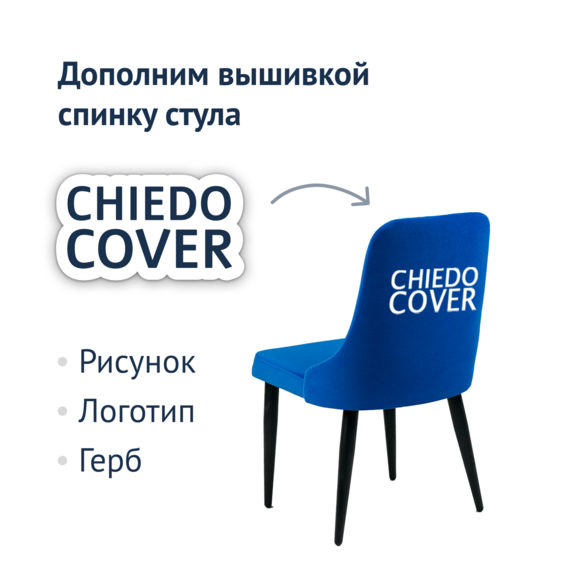 Дополним вышивкой спинку стула

CHIEDO COVER

CHIEDO COVER

• Рисунок
• Логотип
• Герб